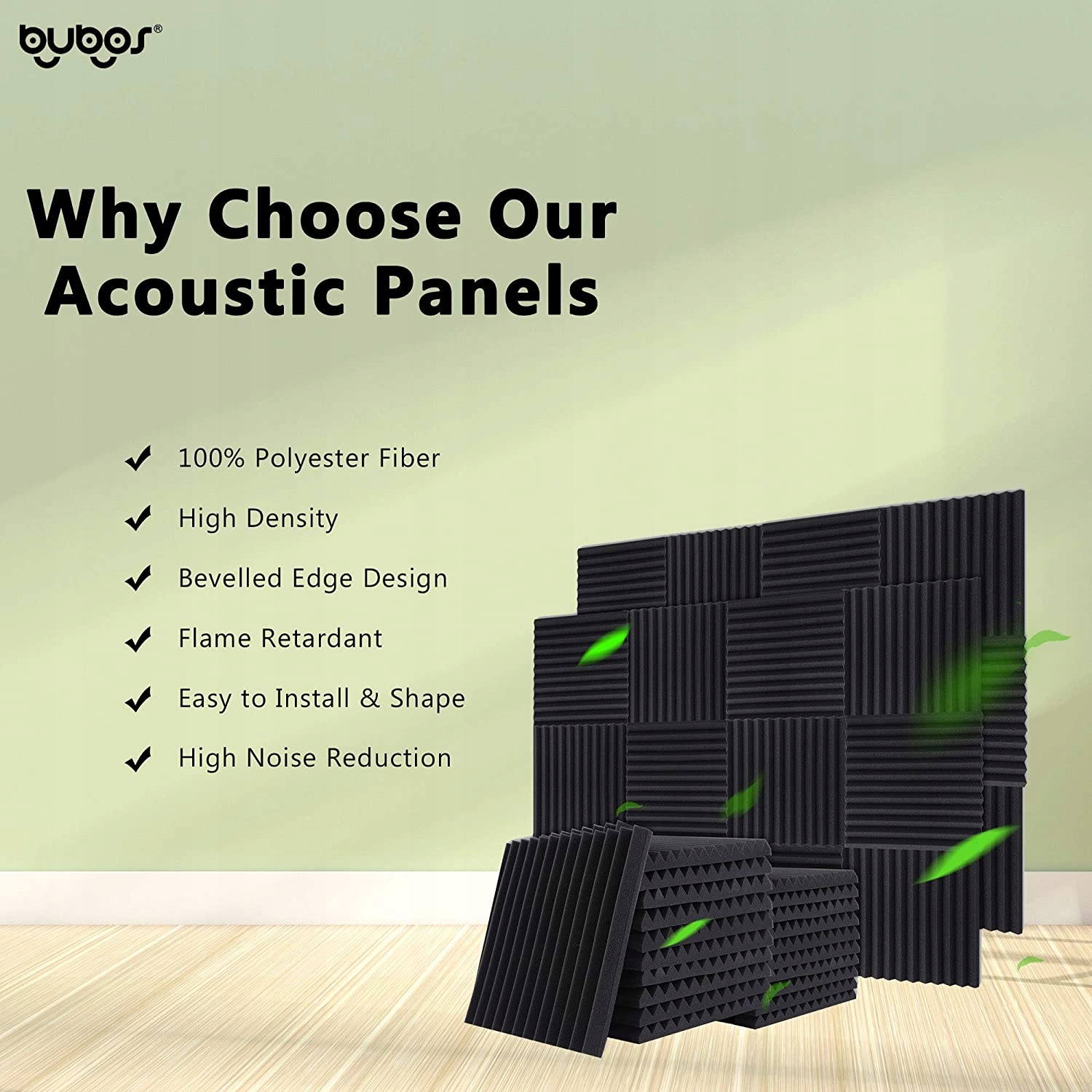 bubos®

Why Choose Our Acoustic Panels

✔ 100% Polyester Fiber
✔ High Density
✔ Bevelled Edge Design
✔ Flame Retardant
✔ Easy to Install & Shape
✔ High Noise Reduction